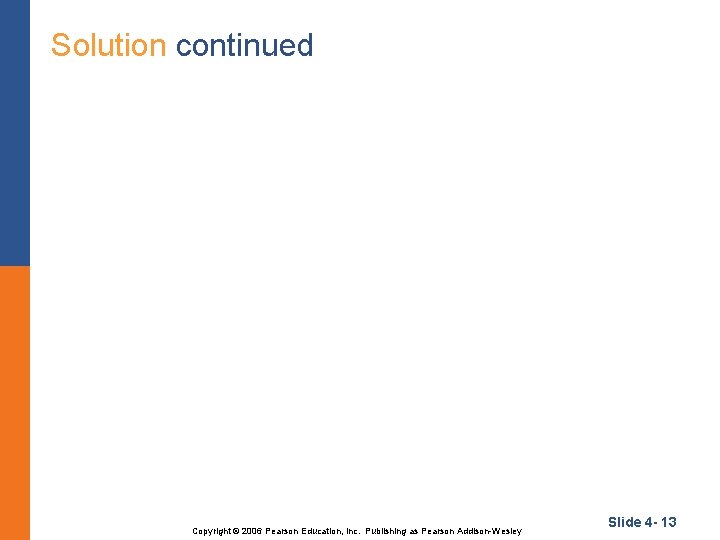 Solution continued

Copyright © 2006 Pearson Education, Inc. Publishing as Pearson Addison-Wesley

Slide 4- 13